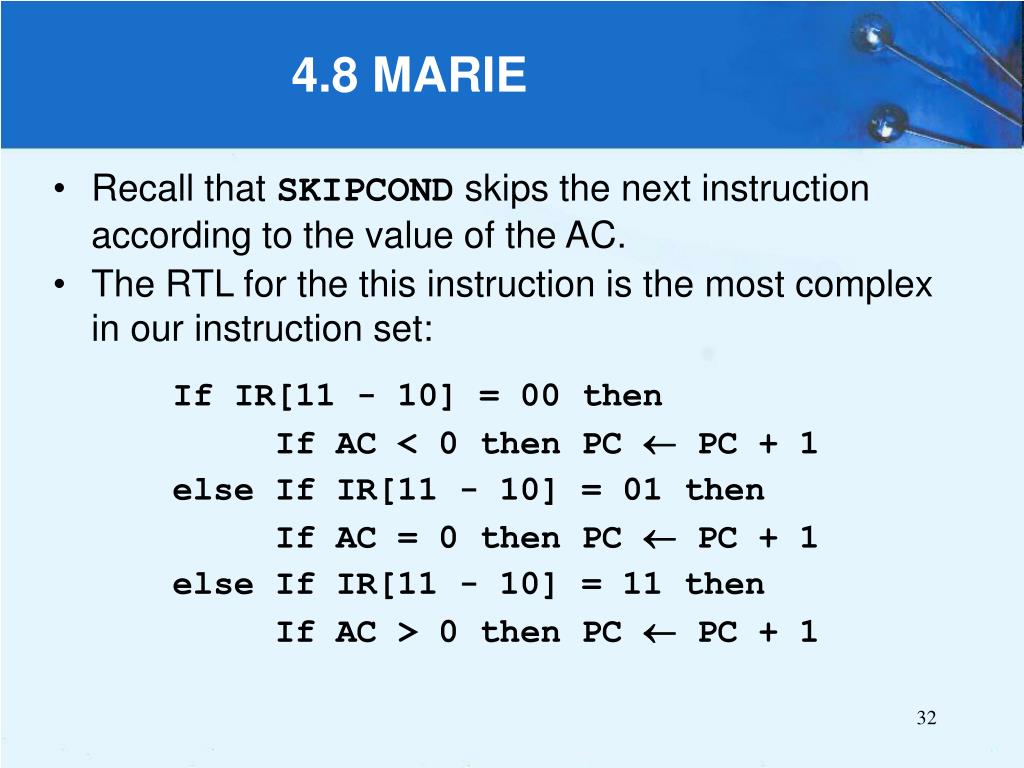 4.8 MARIE

• Recall that SKIPCOND skips the next instruction according to the value of the AC.
• The RTL for the this instruction is the most complex in our instruction set:

If IR[11 - 10] = 00 then
If AC < 0 then PC $\leftarrow$ PC + 1
else If IR[11 - 10] = 01 then
If AC = 0 then PC $\leftarrow$ PC + 1
else If IR[11 - 10] = 11 then
If AC > 0 then PC $\leftarrow$ PC + 1

32